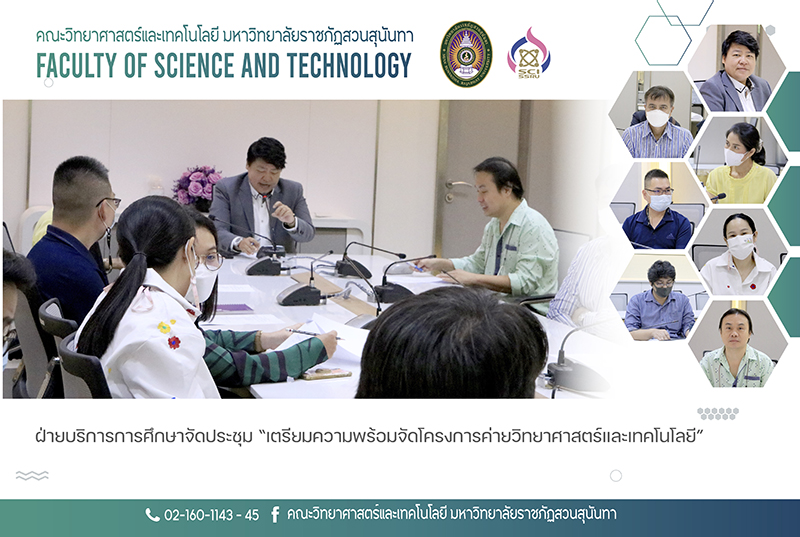 คณะวิทยาศาสตร์และเทคโนโลยี มหาวิทยาลัยราชภัฏสวนสุนันทา
FACULTY OF SCIENCE AND TECHNOLOGY

SCI SSRU

ฝ่ายบริการการศึกษาจัดประชุม "เตรียมความพร้อมจัดโครงการค่ายวิทยาศาสตร์และเทคโนโลยี"

02-160-1143 - 45 คณะวิทยาศาสตร์และเทคโนโลยี มหาวิทยาลัยราชภัฏสวนสุนันทา